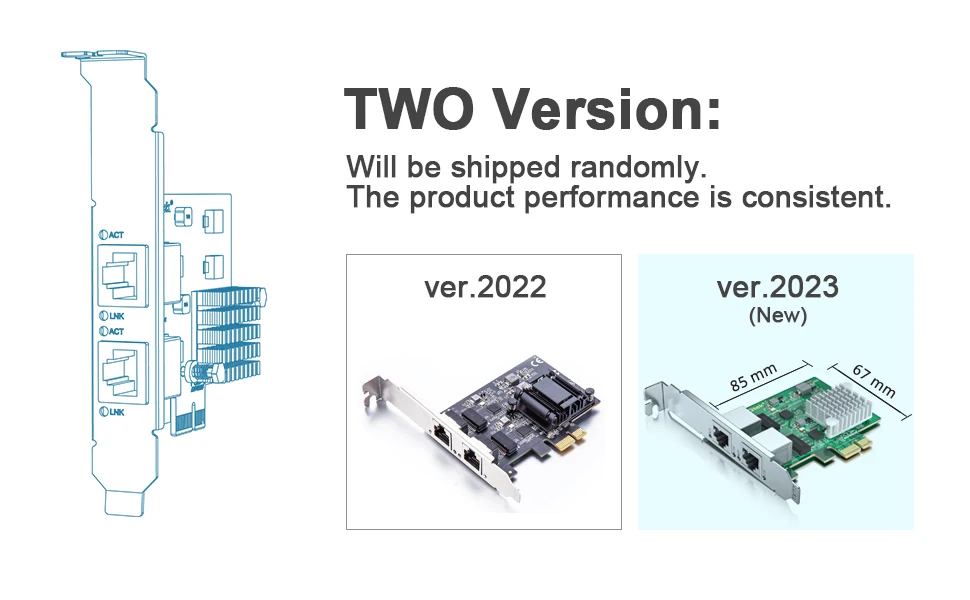 ACT
LNK
ACT
LNK

TWO Version:

Will be shipped randomly.
The product performance is consistent.

ver.2022

ver.2023
(New)

85 mm
67 mm